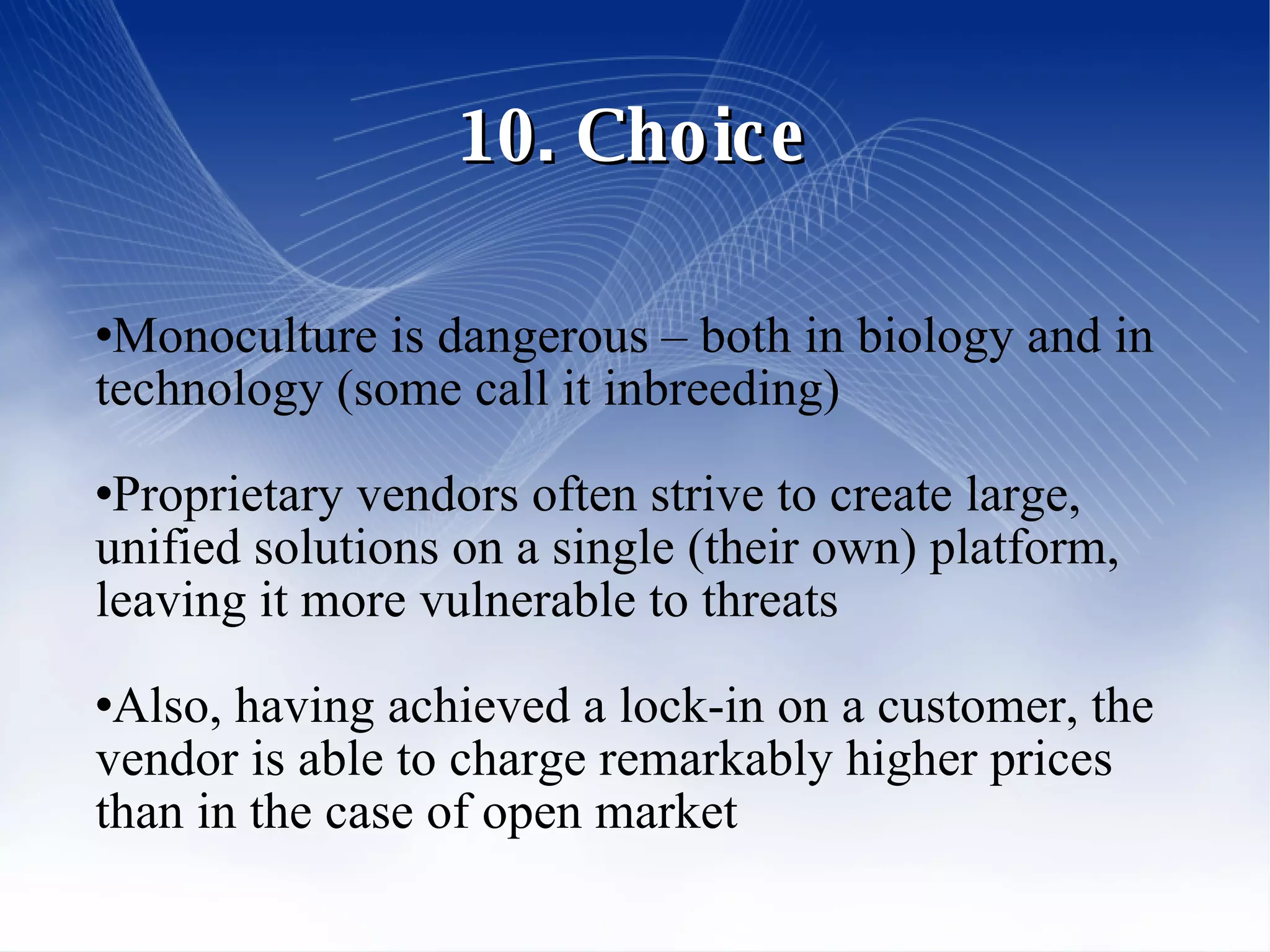 10. Choice

•Monoculture is dangerous – both in biology and in technology (some call it inbreeding)

•Proprietary vendors often strive to create large, unified solutions on a single (their own) platform, leaving it more vulnerable to threats

•Also, having achieved a lock-in on a customer, the vendor is able to charge remarkably higher prices than in the case of open market